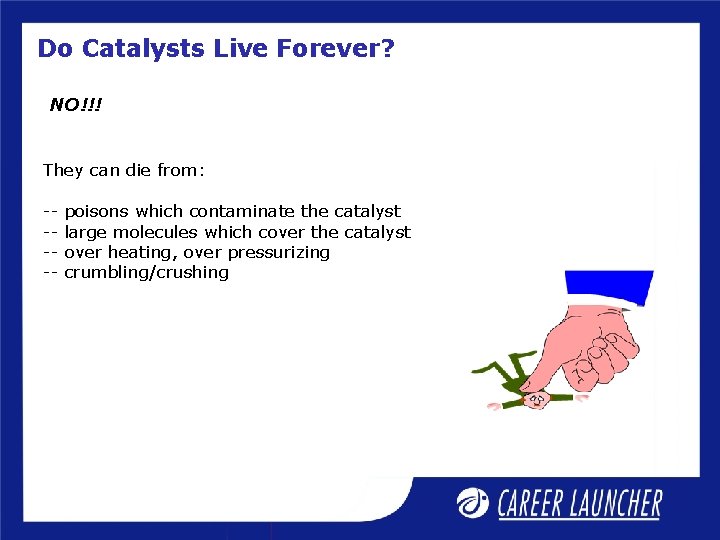 Do Catalysts Live Forever?

NO!!!

They can die from:

-- poisons which contaminate the catalyst
-- large molecules which cover the catalyst
-- over heating, over pressurizing
-- crumbling/crushing

CAREER LAUNCHER